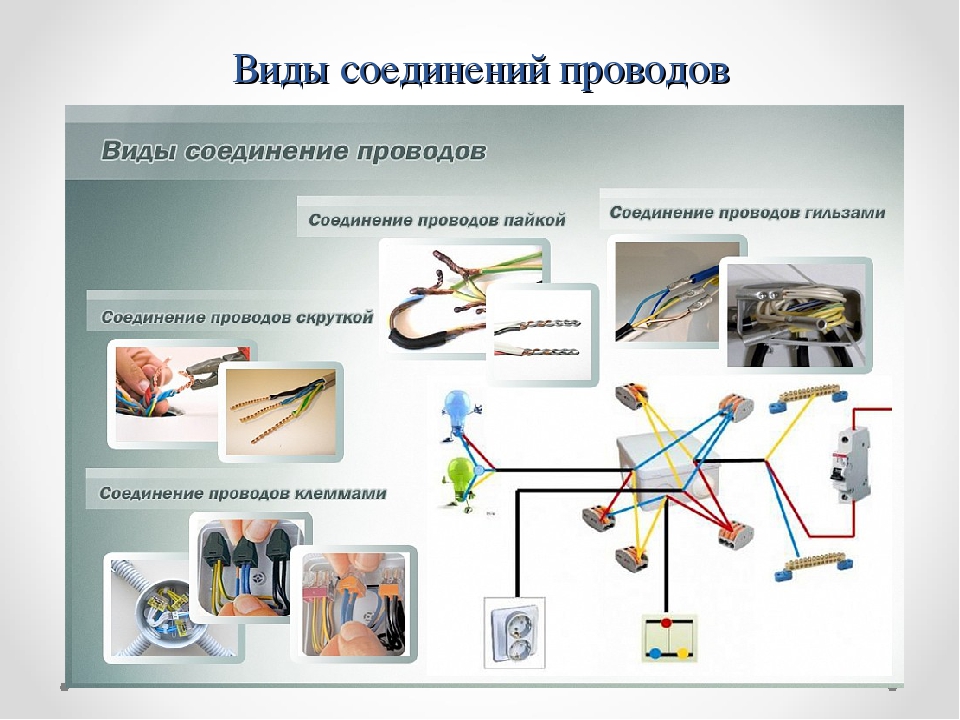 Виды соединений проводов

Виды соединение проводов

Соединение проводов пайкой

Соединение проводов гильзами

Соединение проводов скруткой

Соединение проводов клеммами